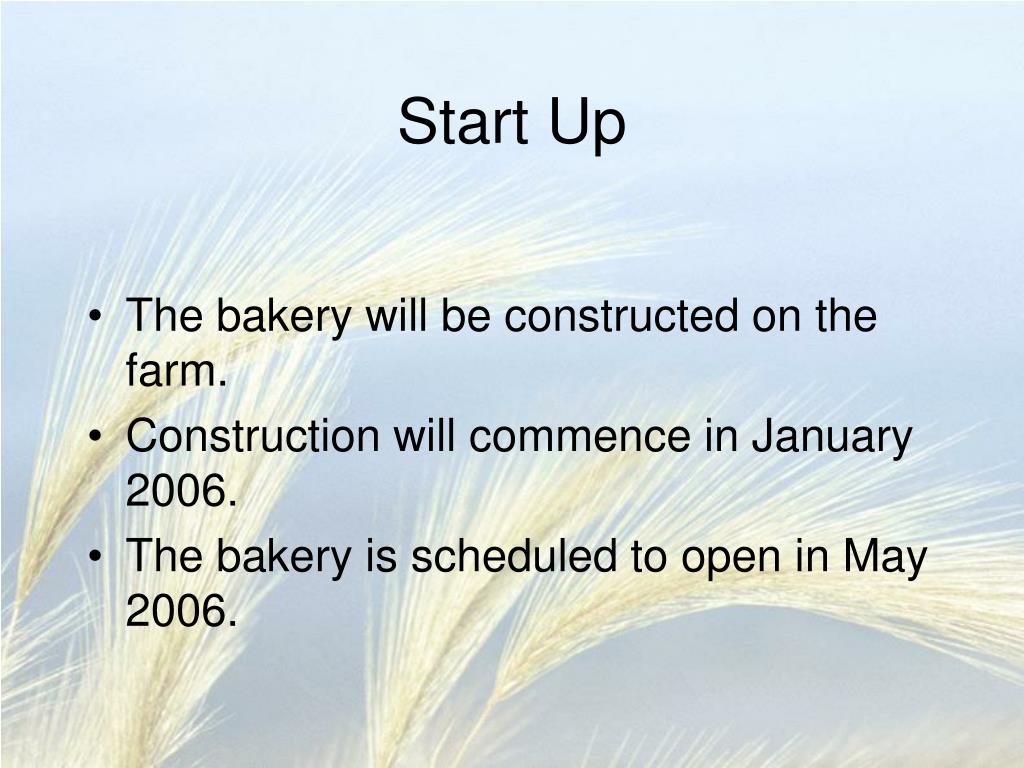 Start Up

• The bakery will be constructed on the farm.
• Construction will commence in January 2006.
• The bakery is scheduled to open in May 2006.